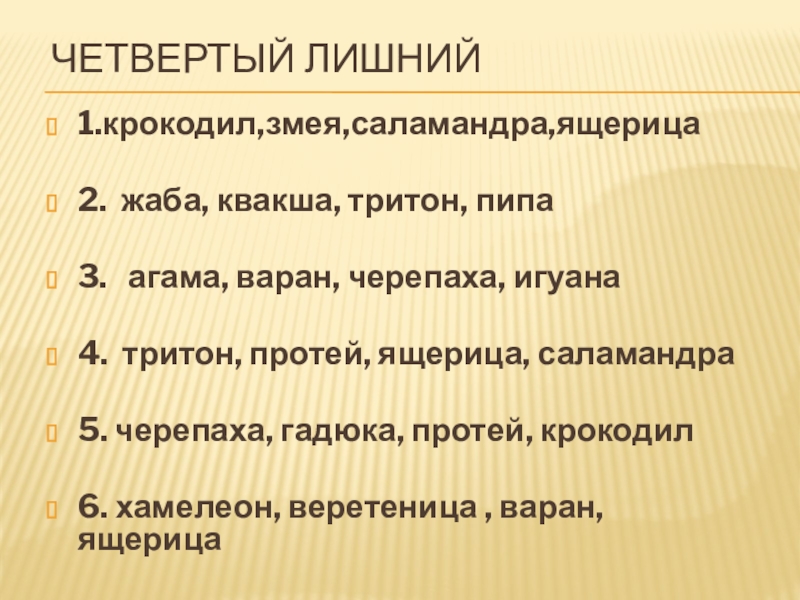 ЧЕТВЕРТЫЙ ЛИШНИЙ

1.крокодил,змея,саламандра,ящерица

2. жаба, квакша, тритон, пипа

3. агама, варан, черепаха, игуана

4. тритон, протей, ящерица, саламандра

5. черепаха, гадюка, протей, крокодил

6. хамелеон, веретеница , варан, ящерица